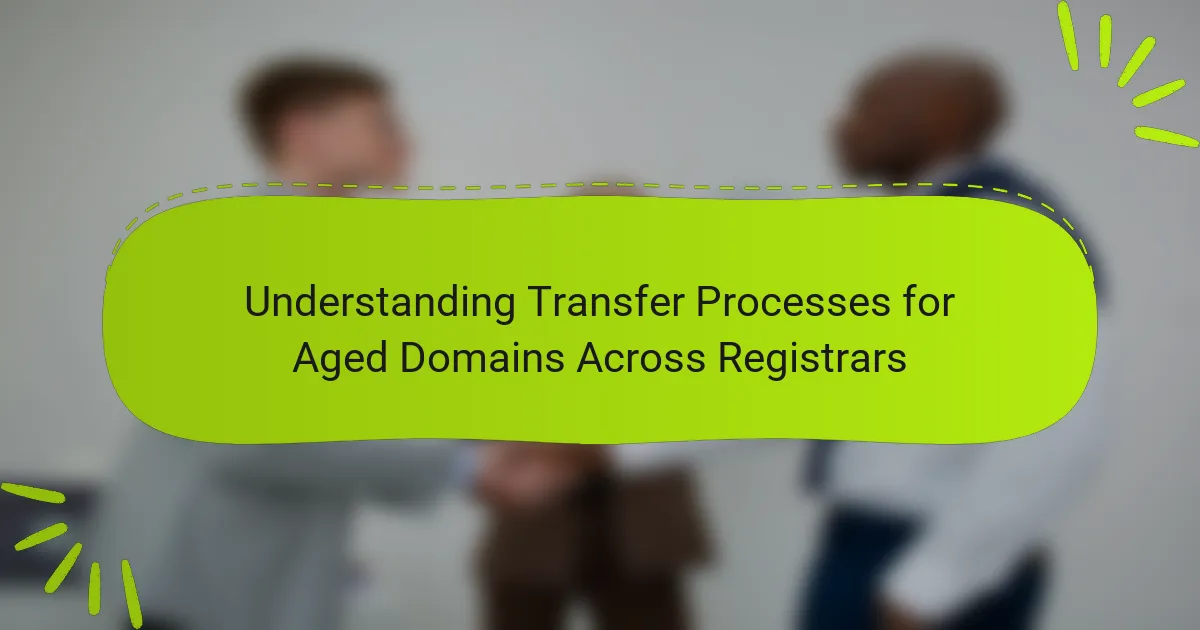 Understanding Transfer Processes for Aged Domains Across Registrars